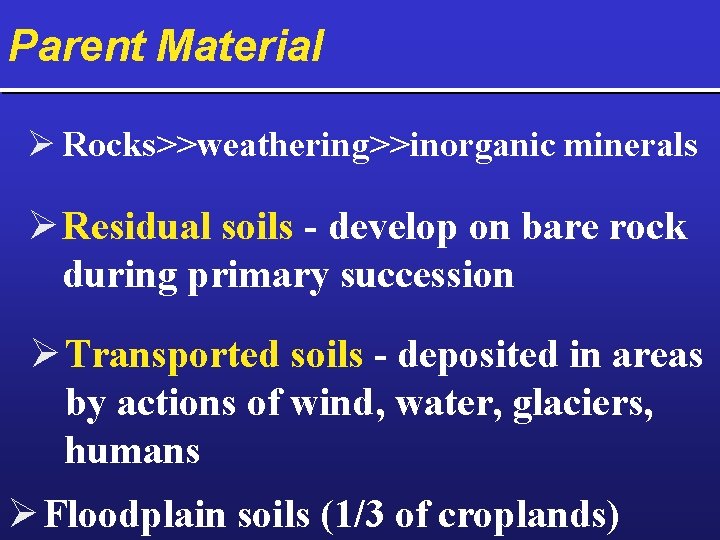 Parent Material

➢ Rocks>>weathering>>inorganic minerals

➢ Residual soils - develop on bare rock during primary succession

➢ Transported soils - deposited in areas by actions of wind, water, glaciers, humans

➢ Floodplain soils (1/3 of croplands)